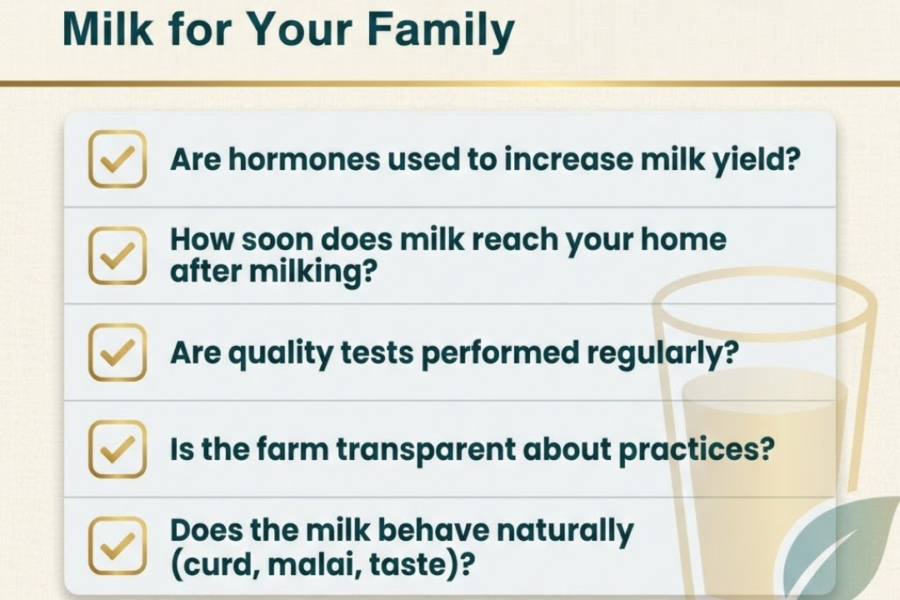 Milk for Your Family

Are hormones used to increase milk yield?

How soon does milk reach your home after milking?

Are quality tests performed regularly?

Is the farm transparent about practices?

Does the milk behave naturally (curd, malai, taste)?